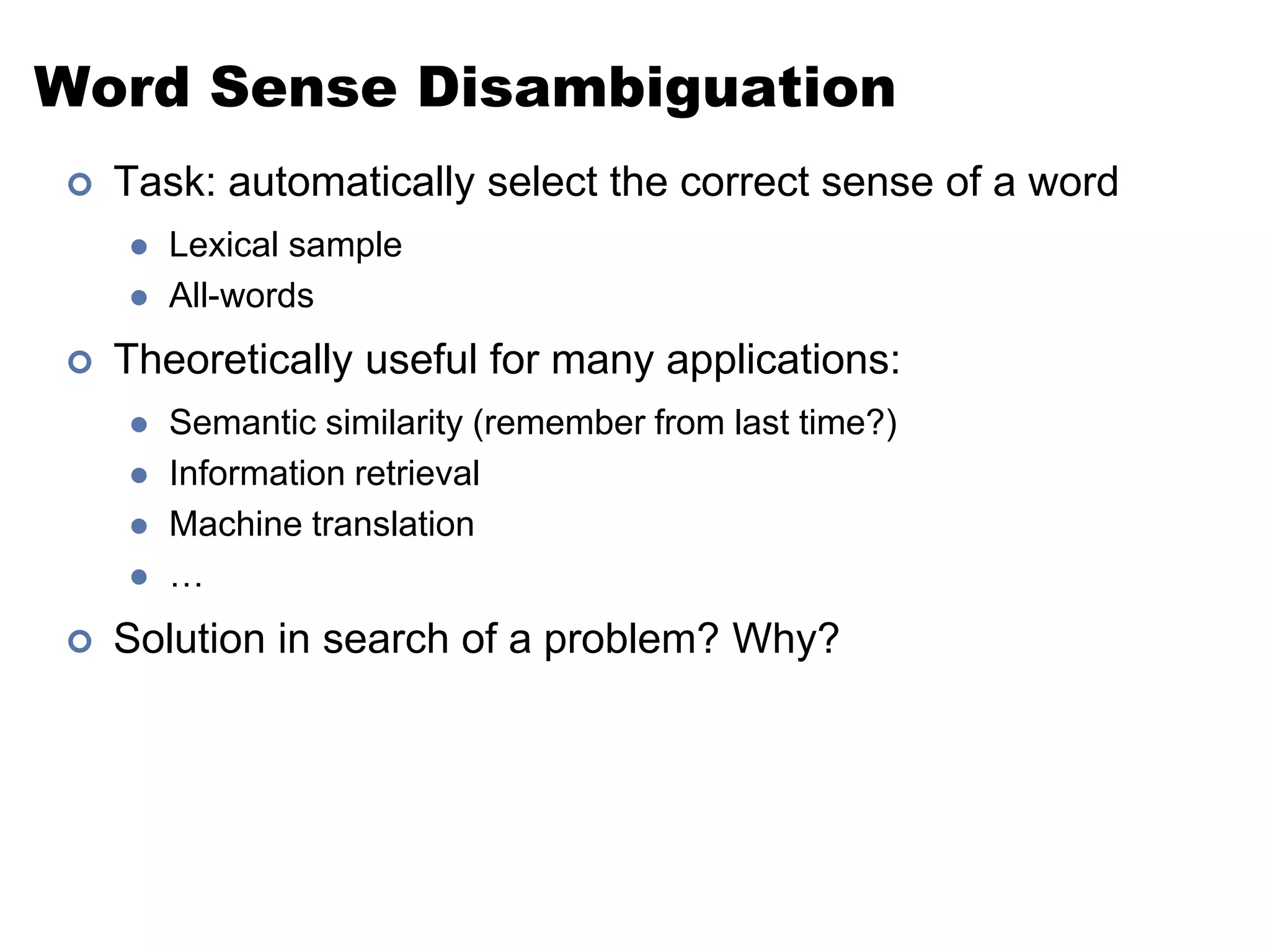 Word Sense Disambiguation

Task: automatically select the correct sense of a word

Lexical sample

All-words

Theoretically useful for many applications:

Semantic similarity (remember from last time?)

Information retrieval

Machine translation

…

Solution in search of a problem? Why?